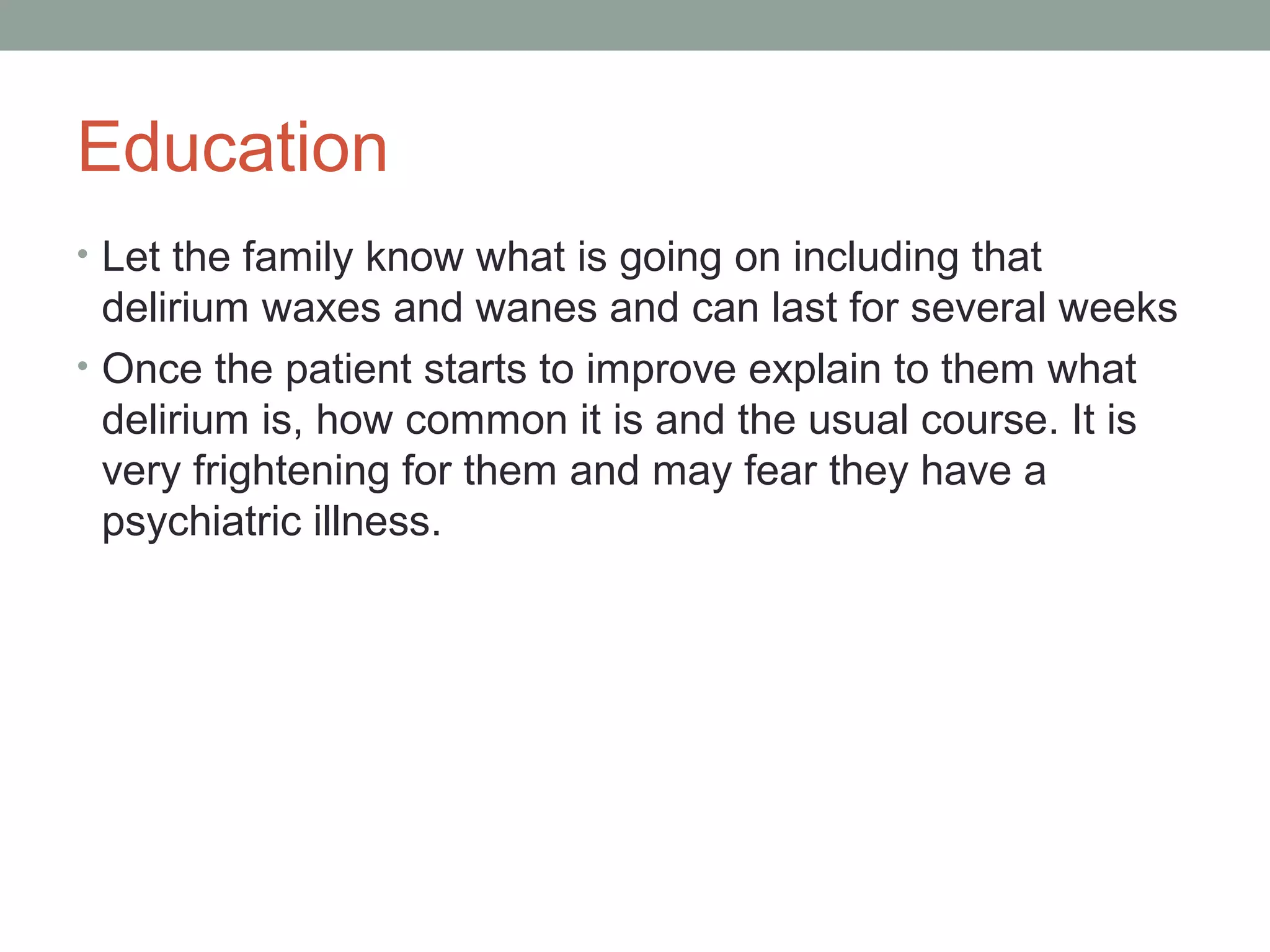 Education

• Let the family know what is going on including that delirium waxes and wanes and can last for several weeks

• Once the patient starts to improve explain to them what delirium is, how common it is and the usual course. It is very frightening for them and may fear they have a psychiatric illness.